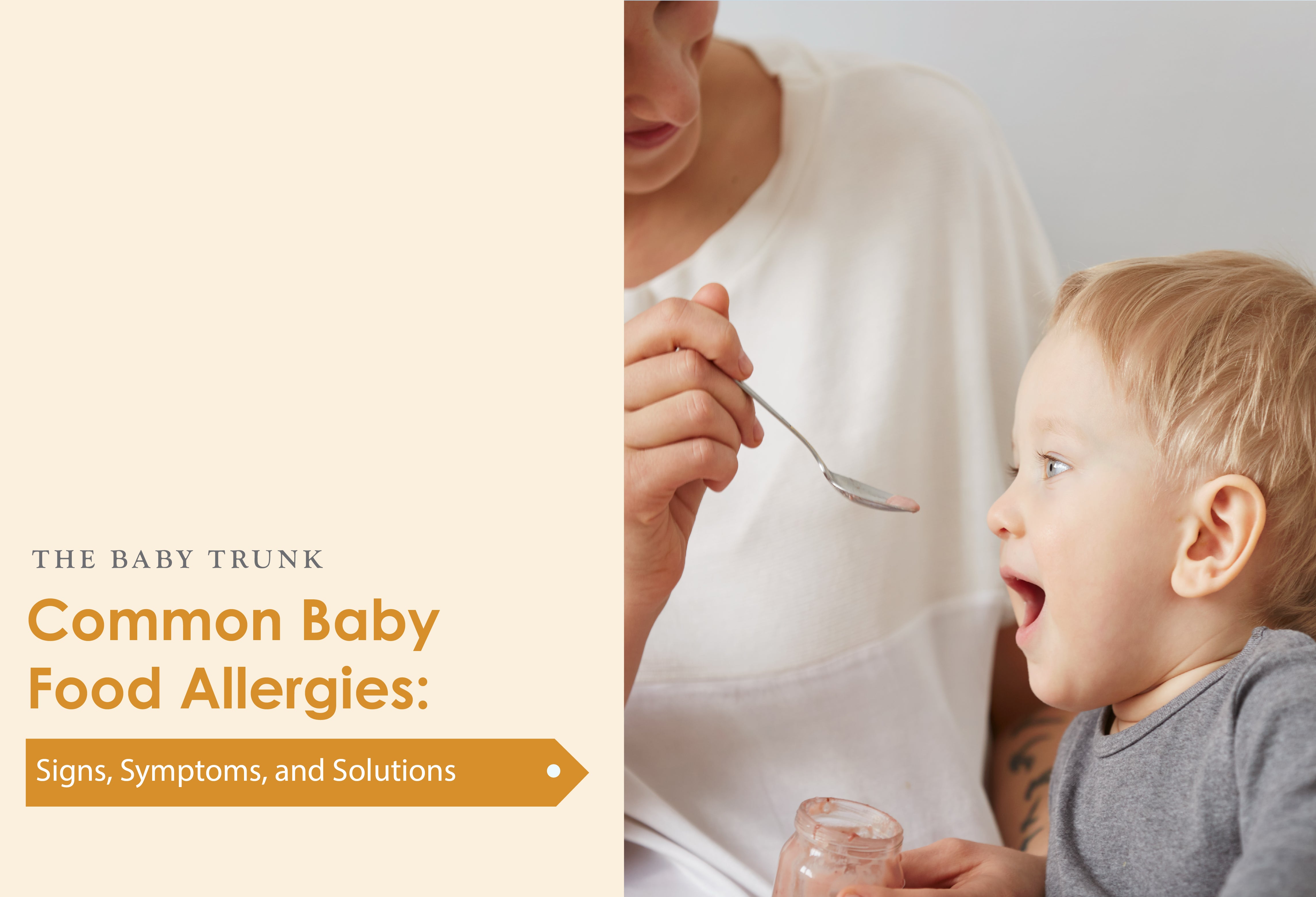 THE BABY TRUNK

Common Baby Food Allergies:

Signs, Symptoms, and Solutions